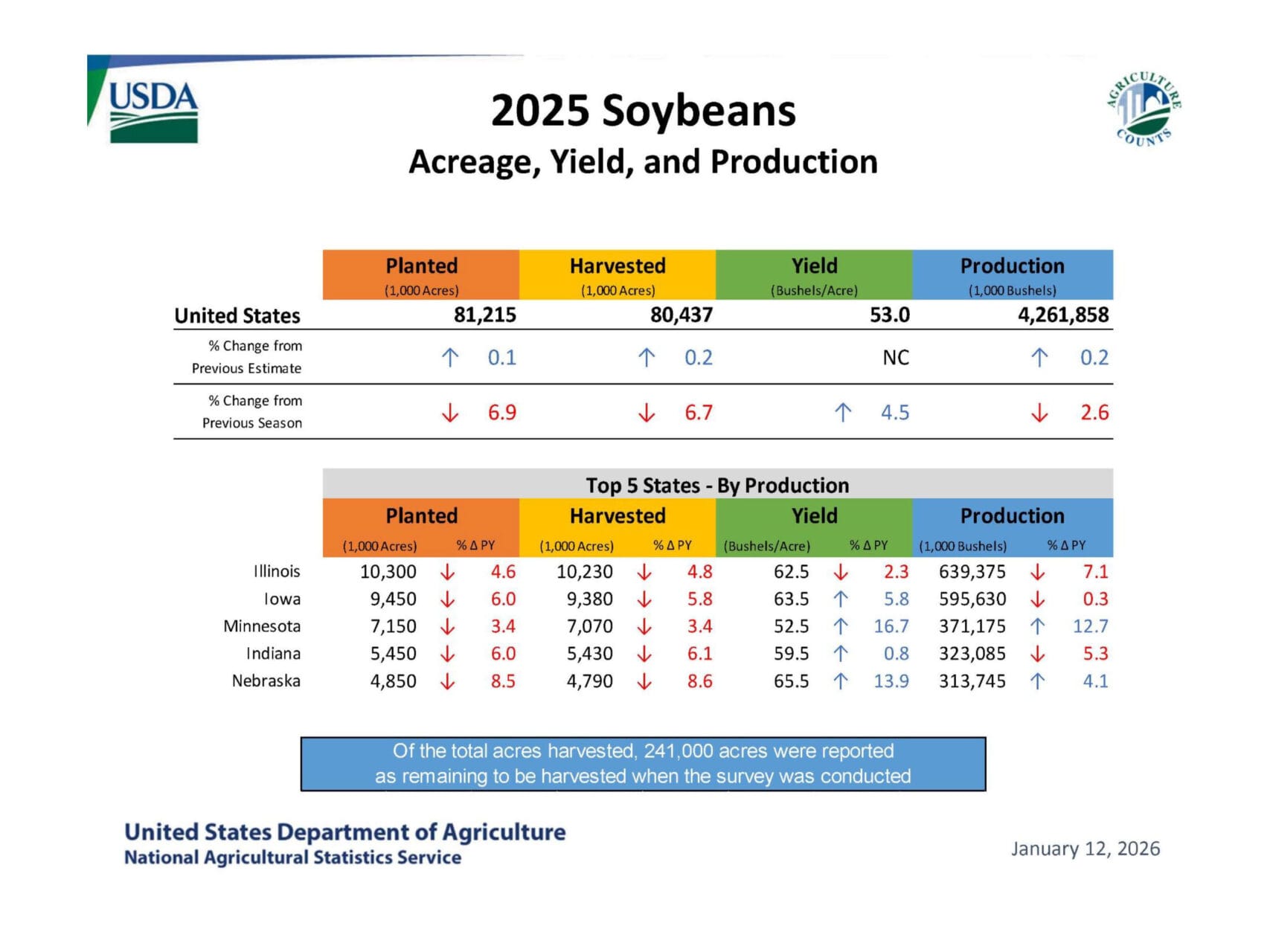 USDA

AGRICULTURE COUNTS

2025 Soybeans
Acreage, Yield, and Production

| | Planted (1,000 Acres) | Harvested (1,000 Acres) | Yield (Bushels/Acre) | Production (1,000 Bushels) |
|---|---|---|---|---|
| United States | 81,215 | 80,437 | 53.0 | 4,261,858 |
| % Change from Previous Estimate | ↑ 0.1 | ↑ 0.2 | NC | ↑ 0.2 |
| % Change from Previous Season | ↓ 6.9 | ↓ 6.7 | ↑ 4.5 | ↓ 2.6 |

Top 5 States - By Production

| | Planted (1,000 Acres) | % Δ PY | Harvested (1,000 Acres) | % Δ PY | Yield (Bushels/Acre) | % Δ PY | Production (1,000 Bushels) | % Δ PY |
|---|---|---|---|---|---|---|---|---|
| Illinois | 10,300 | ↓ 4.6 | 10,230 | ↓ 4.8 | 62.5 | ↓ 2.3 | 639,375 | ↓ 7.1 |
| Iowa | 9,450 | ↓ 6.0 | 9,380 | ↓ 5.8 | 63.5 | ↑ 5.8 | 595,630 | ↓ 0.3 |
| Minnesota | 7,150 | ↓ 3.4 | 7,070 | ↓ 3.4 | 52.5 | ↑ 16.7 | 371,175 | ↑ 12.7 |
| Indiana | 5,450 | ↓ 6.0 | 5,430 | ↓ 6.1 | 59.5 | ↑ 0.8 | 323,085 | ↓ 5.3 |
| Nebraska | 4,850 | ↓ 8.5 | 4,790 | ↓ 8.6 | 65.5 | ↑ 13.9 | 313,745 | ↑ 4.1 |

Of the total acres harvested, 241,000 acres were reported as remaining to be harvested when the survey was conducted

United States Department of Agriculture
National Agricultural Statistics Service

January 12, 2026